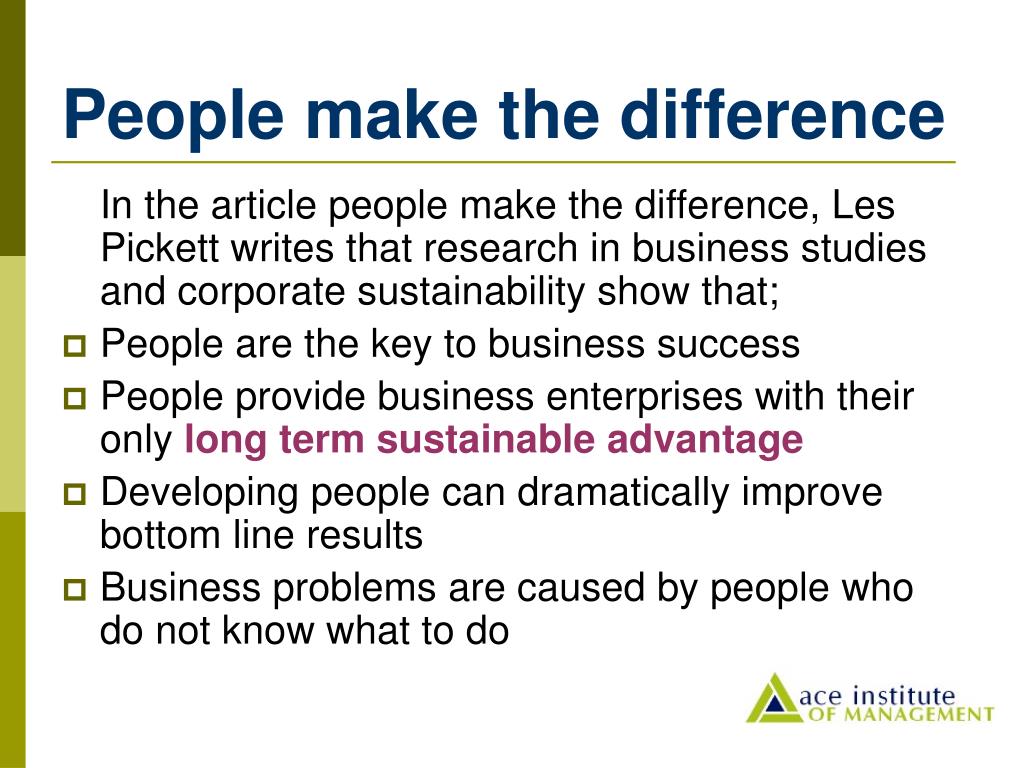 People make the difference

In the article people make the difference, Les Pickett writes that research in business studies and corporate sustainability show that;

People are the key to business success

People provide business enterprises with their only long term sustainable advantage

Developing people can dramatically improve bottom line results

Business problems are caused by people who do not know what to do

ace institute OF MANAGEMENT